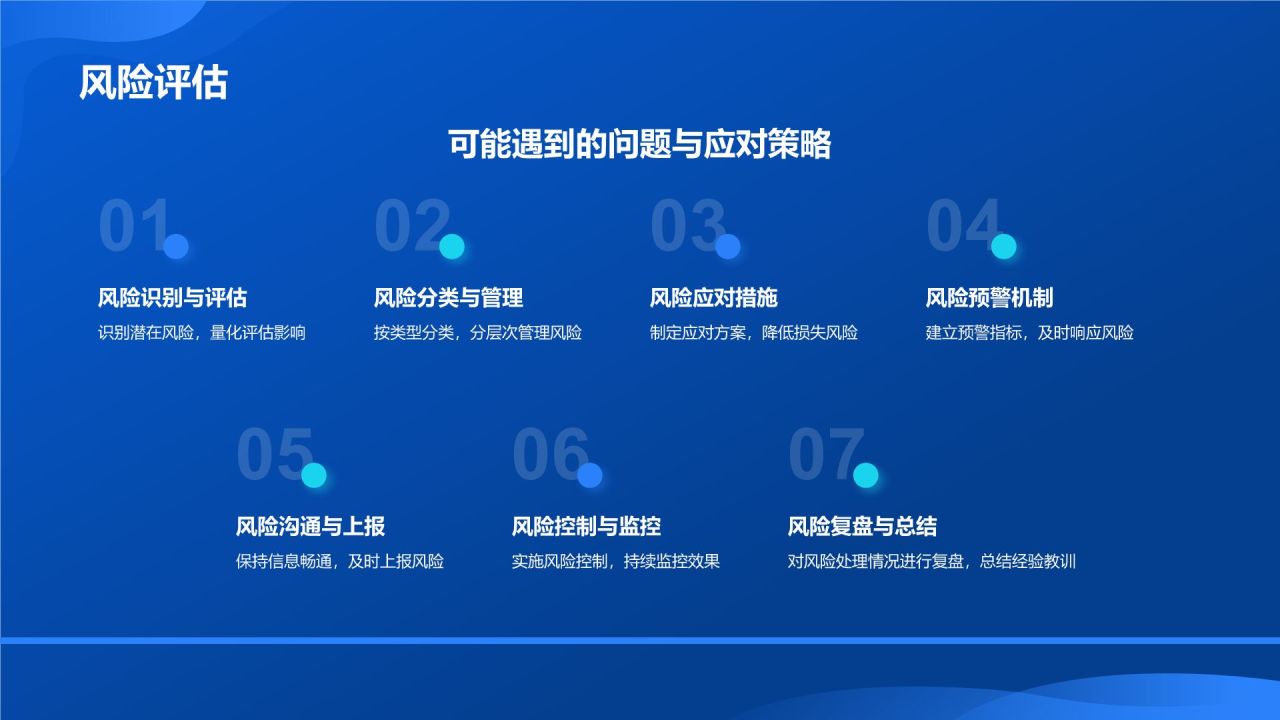 风险评估

可能遇到的问题与应对策略

01
风险识别与评估
识别潜在风险，量化评估影响

02
风险分类与管理
按类型分类，分层次管理风险

03
风险应对措施
制定应对方案，降低损失风险

04
风险预警机制
建立预警指标，及时响应风险

05
风险沟通与上报
保持信息畅通，及时上报风险

06
风险控制与监控
实施风险控制，持续监控效果

07
风险复盘与总结
对风险处理情况进行复盘，总结经验教训